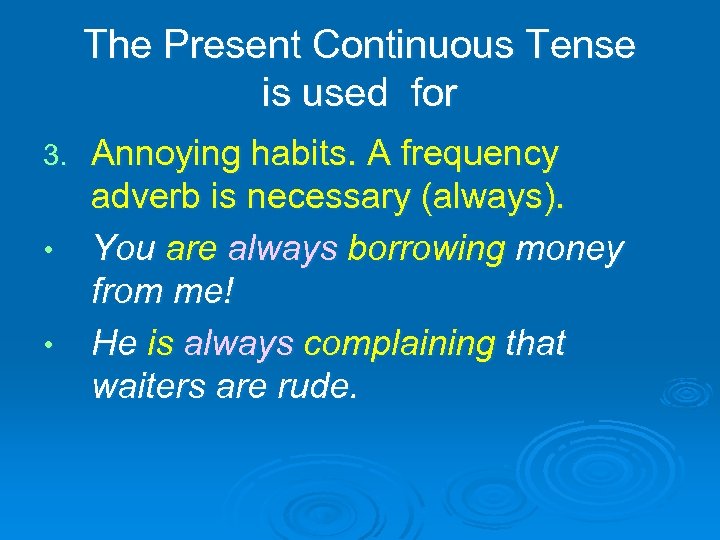 The Present Continuous Tense is used for

3. Annoying habits. A frequency adverb is necessary (always).

• You are always borrowing money from me!

• He is always complaining that waiters are rude.